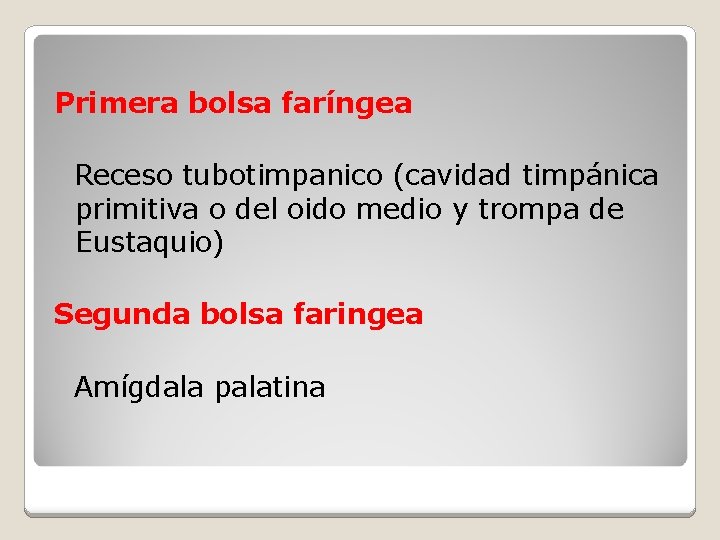 Primera bolsa faríngea

Receso tubotimpanico (cavidad timpánica primitiva o del oido medio y trompa de Eustaquio)

Segunda bolsa faringea

Amígdala palatina